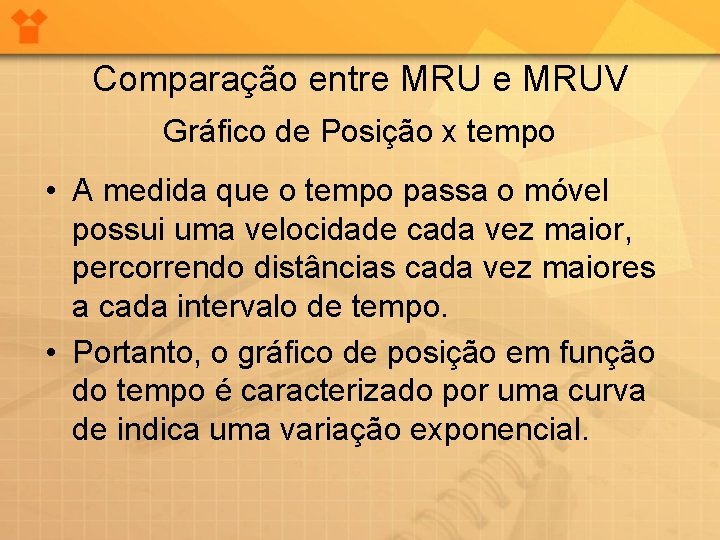 Comparação entre MRU e MRUV

Gráfico de Posição x tempo

• A medida que o tempo passa o móvel possui uma velocidade cada vez maior, percorrendo distâncias cada vez maiores a cada intervalo de tempo.

• Portanto, o gráfico de posição em função do tempo é caracterizado por uma curva de indica uma variação exponencial.